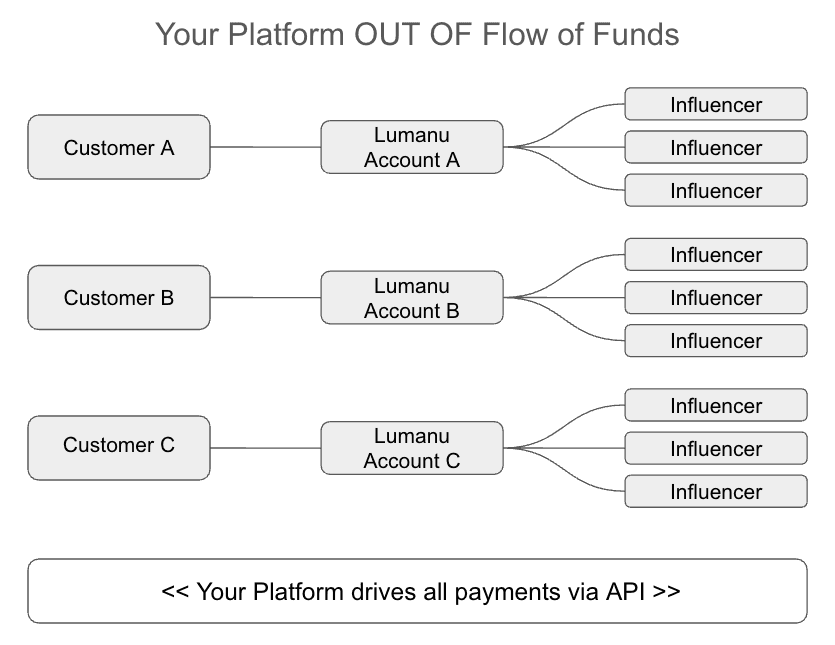 Your Platform OUT OF Flow of Funds

Customer A

Lumanu Account A

Influencer

Influencer

Influencer

Customer B

Lumanu Account B

Influencer

Influencer

Influencer

Customer C

Lumanu Account C

Influencer

Influencer

Influencer

<< Your Platform drives all payments via API >>